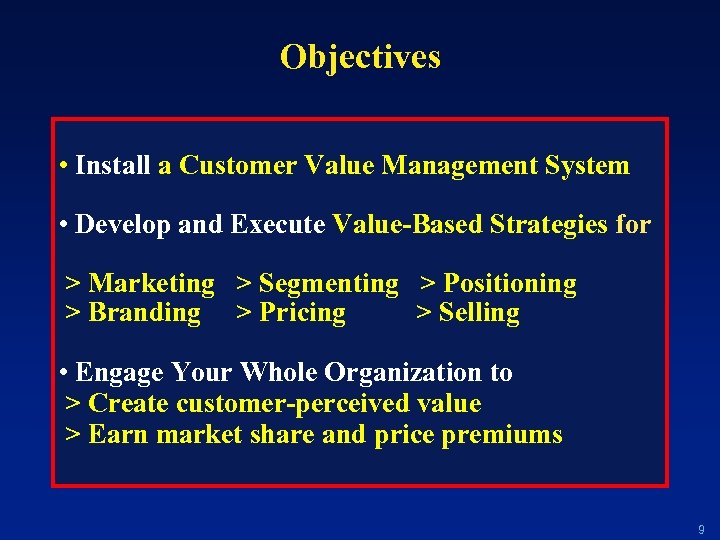 Objectives

• Install a Customer Value Management System

• Develop and Execute Value-Based Strategies for

> Marketing > Segmenting > Positioning
> Branding > Pricing > Selling

• Engage Your Whole Organization to
> Create customer-perceived value
> Earn market share and price premiums

9